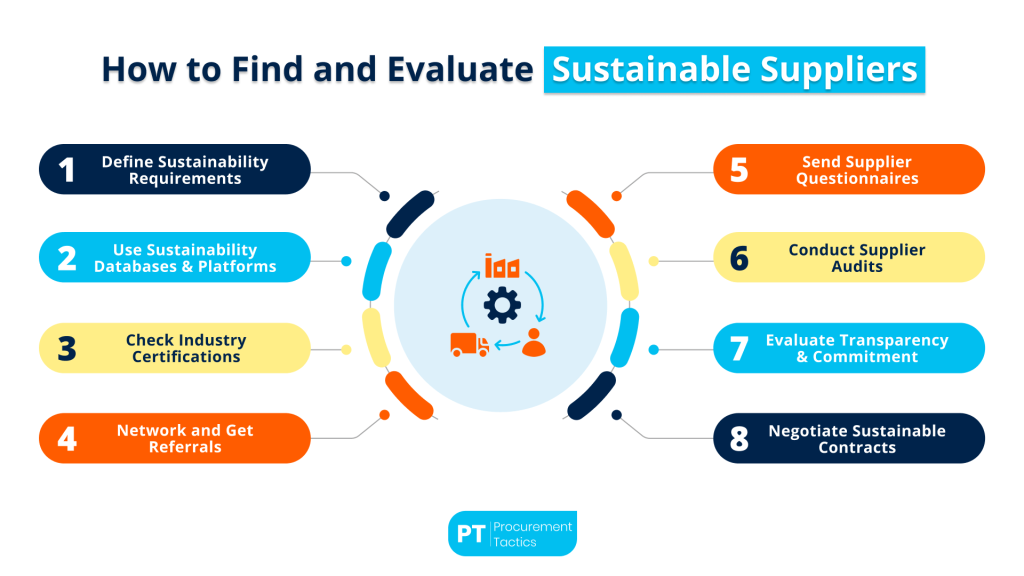 How to Find and Evaluate Sustainable Suppliers

1 Define Sustainability Requirements

2 Use Sustainability Databases & Platforms

3 Check Industry Certifications

4 Network and Get Referrals

5 Send Supplier Questionnaires

6 Conduct Supplier Audits

7 Evaluate Transparency & Commitment

8 Negotiate Sustainable Contracts

PT Procurement Tactics